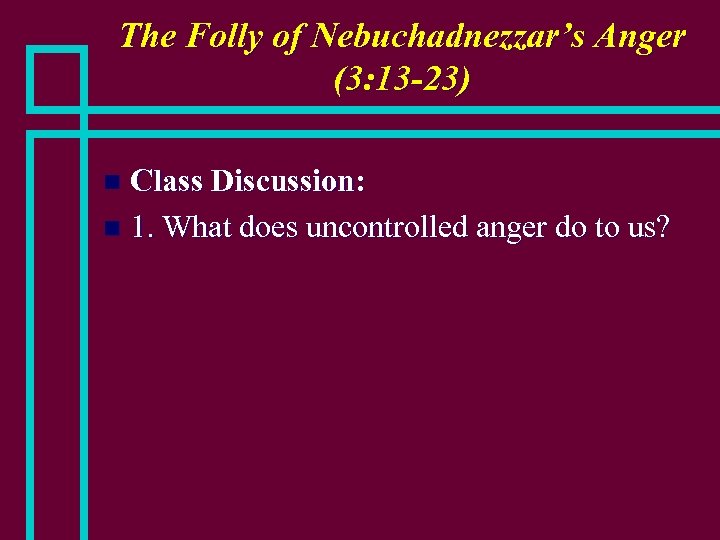 The Folly of Nebuchadnezzar's Anger (3:13-23)

Class Discussion:

1. What does uncontrolled anger do to us?